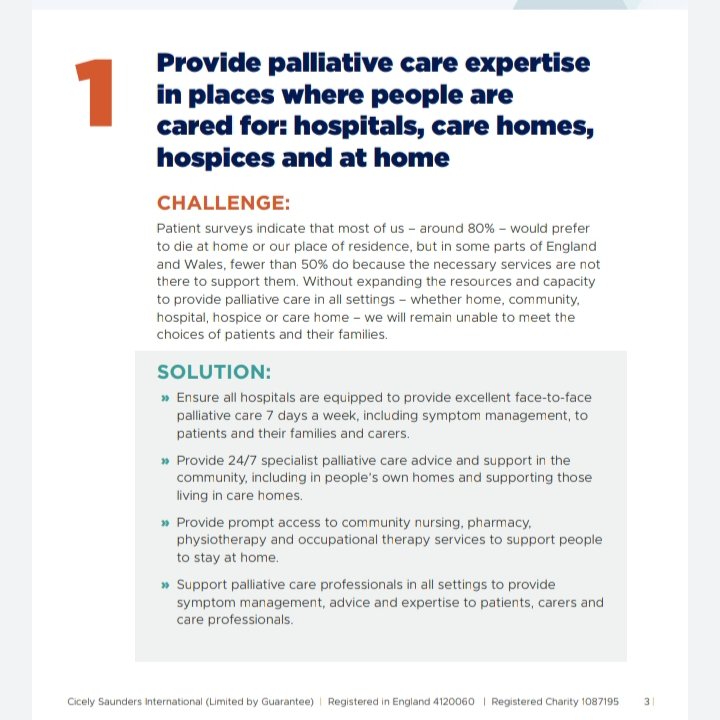 1

Provide palliative care expertise in places where people are cared for: hospitals, care homes, hospices and at home

CHALLENGE:

Patient surveys indicate that most of us – around 80% – would prefer to die at home or our place of residence, but in some parts of England and Wales, fewer than 50% do because the necessary services are not there to support them. Without expanding the resources and capacity to provide palliative care in all settings – whether home, community, hospital, hospice or care home – we will remain unable to meet the choices of patients and their families.

SOLUTION:

» Ensure all hospitals are equipped to provide excellent face-to-face palliative care 7 days a week, including symptom management, to patients and their families and carers.

» Provide 24/7 specialist palliative care advice and support in the community, including in people's own homes and supporting those living in care homes.

» Provide prompt access to community nursing, pharmacy, physiotherapy and occupational therapy services to support people to stay at home.

» Support palliative care professionals in all settings to provide symptom management, advice and expertise to patients, carers and care professionals.

Cicely Saunders International (Limited by Guarantee) | Registered in England 4120060 | Registered Charity 1087195 3 |